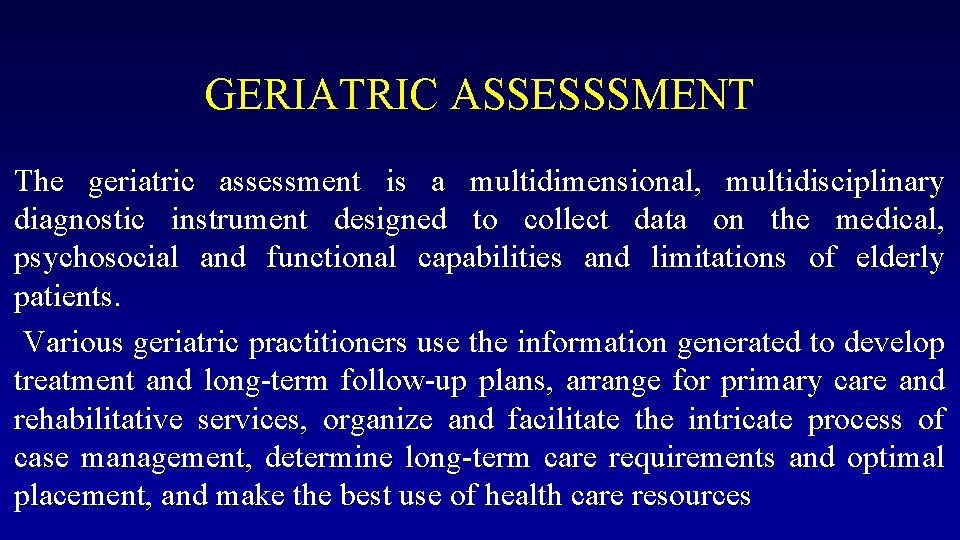 GERIATRIC ASSESSSMENT

The geriatric assessment is a multidimensional, multidisciplinary diagnostic instrument designed to collect data on the medical, psychosocial and functional capabilities and limitations of elderly patients.

Various geriatric practitioners use the information generated to develop treatment and long-term follow-up plans, arrange for primary care and rehabilitative services, organize and facilitate the intricate process of case management, determine long-term care requirements and optimal placement, and make the best use of health care resources